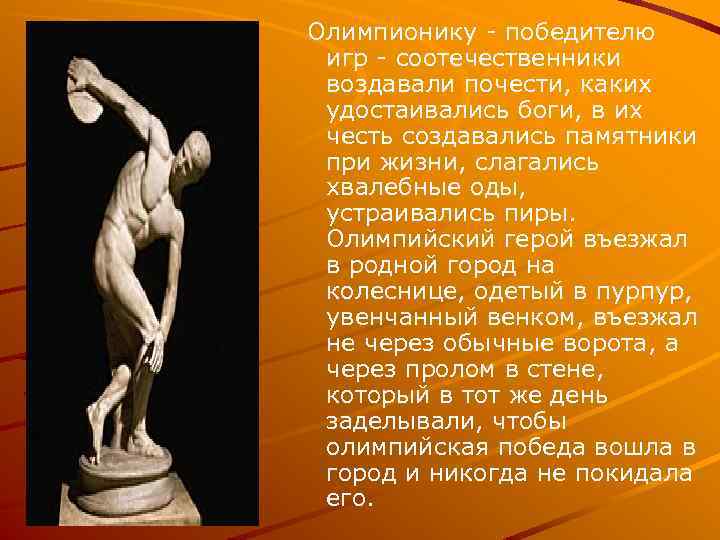 Олимпионику - победителю игр - соотечественники воздавали почести, каких удостаивались боги, в их честь создавались памятники при жизни, слагались хвалебные оды, устраивались пиры. Олимпийский герой въезжал в родной город на колеснице, одетый в пурпур, увенчанный венком, въезжал не через обычные ворота, а через пролом в стене, который в тот же день заделывали, чтобы олимпийская победа вошла в город и никогда не покидала его.